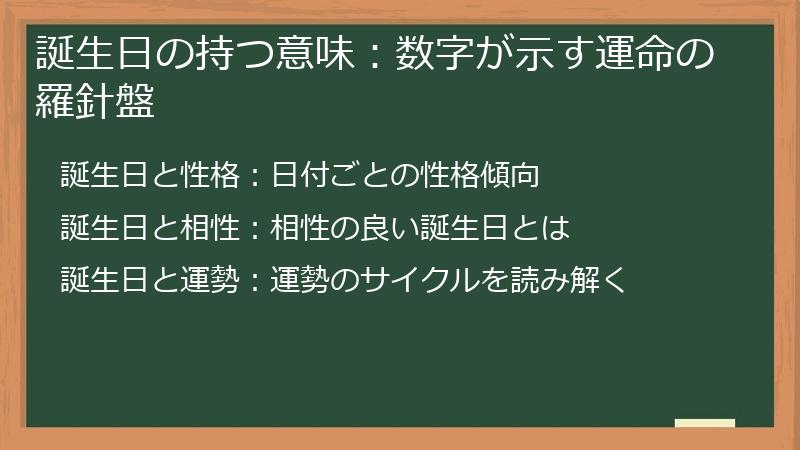 誕生日の持つ意味：数字が示す運命の羅針盤

誕生日と性格：日付ごとの性格傾向

誕生日と相性：相性の良い誕生日とは

誕生日と運勢：運勢のサイクルを読み解く